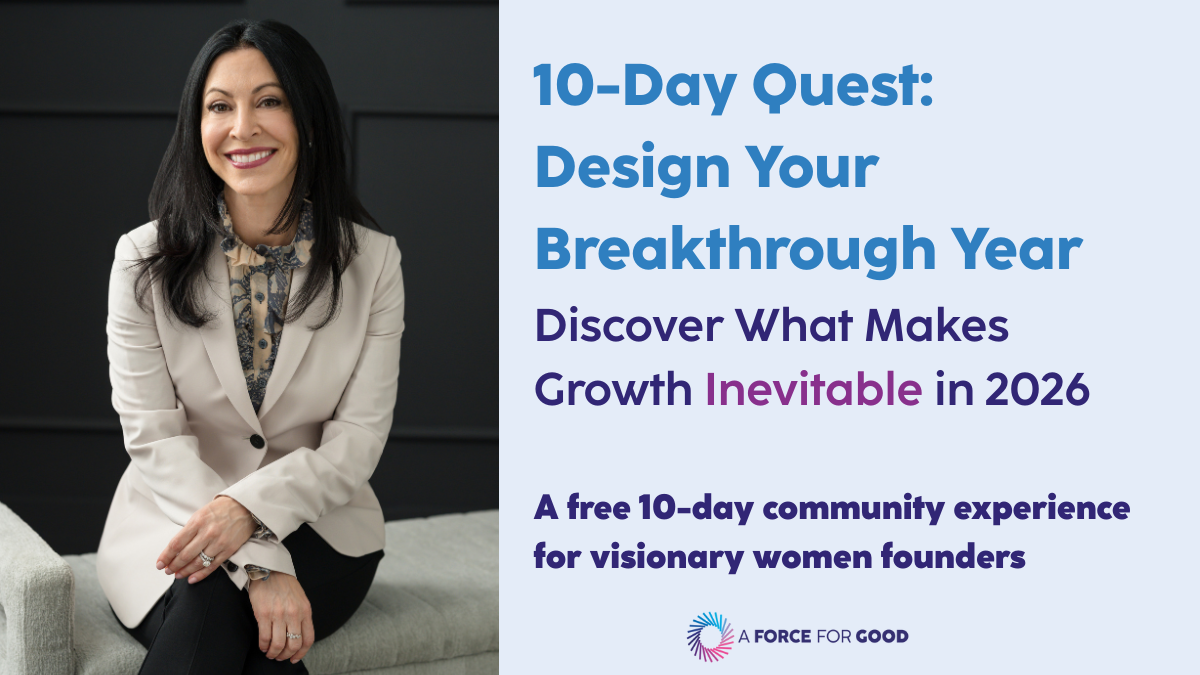 10-Day Quest: Design Your Breakthrough Year

Discover What Makes Growth Inevitable in 2026

A free 10-day community experience for visionary women founders

A FORCE FOR GOOD